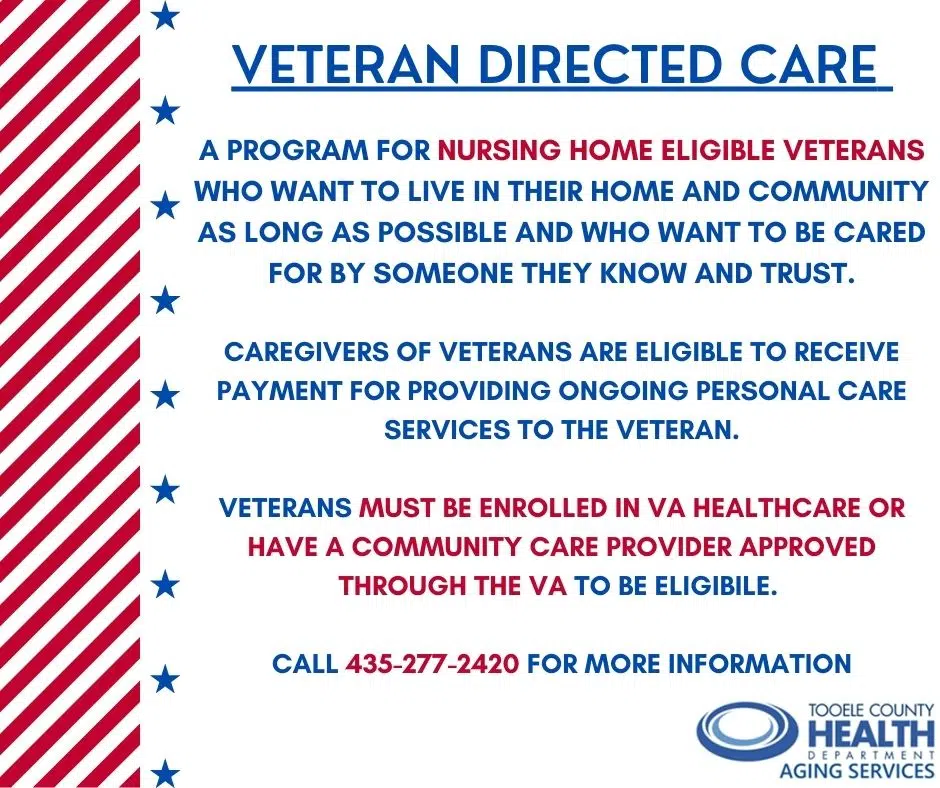 VETERAN DIRECTED CARE

A PROGRAM FOR NURSING HOME ELIGIBLE VETERANS WHO WANT TO LIVE IN THEIR HOME AND COMMUNITY AS LONG AS POSSIBLE AND WHO WANT TO BE CARED FOR BY SOMEONE THEY KNOW AND TRUST.

CAREGIVERS OF VETERANS ARE ELIGIBLE TO RECEIVE PAYMENT FOR PROVIDING ONGOING PERSONAL CARE SERVICES TO THE VETERAN.

VETERANS MUST BE ENROLLED IN VA HEALTHCARE OR HAVE A COMMUNITY CARE PROVIDER APPROVED THROUGH THE VA TO BE ELIGIBILE.

CALL 435-277-2420 FOR MORE INFORMATION

TOOELE COUNTY
HEALTH
DEPARTMENT
AGING SERVICES